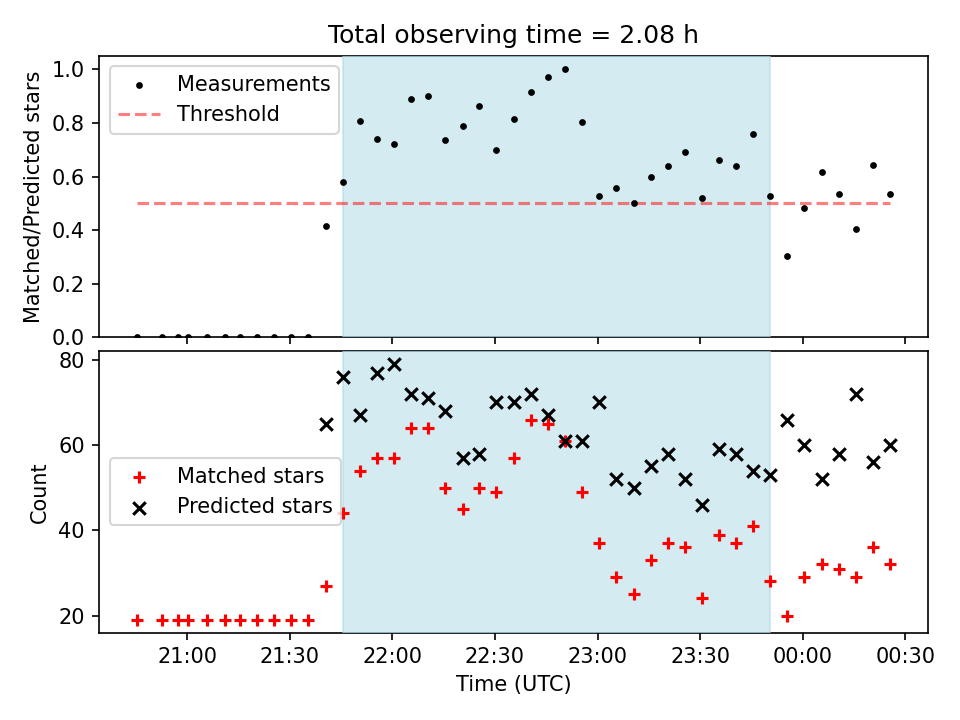 Total observing time = 2.08 h

Measurements
Threshold

Matched/Predicted stars

1.0
0.8
0.6
0.4
0.2
0.0

Matched stars
Predicted stars

Count

80
60
40
20

21:00 21:30 22:00 22:30 23:00 23:30 00:00 00:30

Time (UTC)